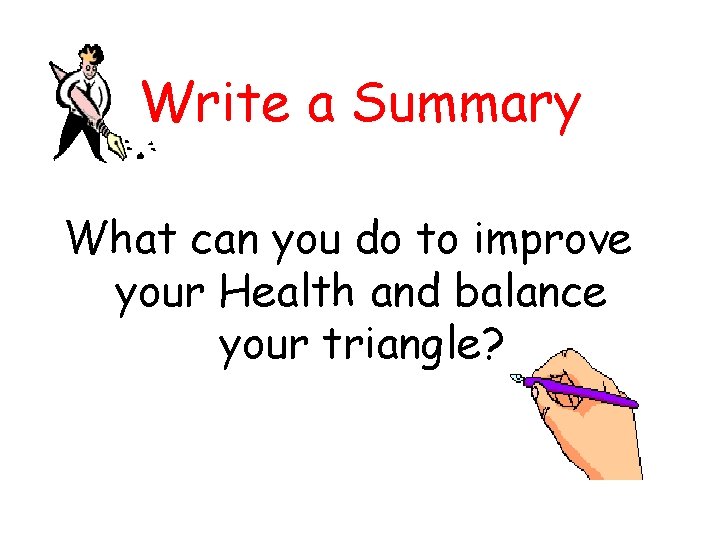 Write a Summary

What can you do to improve your Health and balance your triangle?